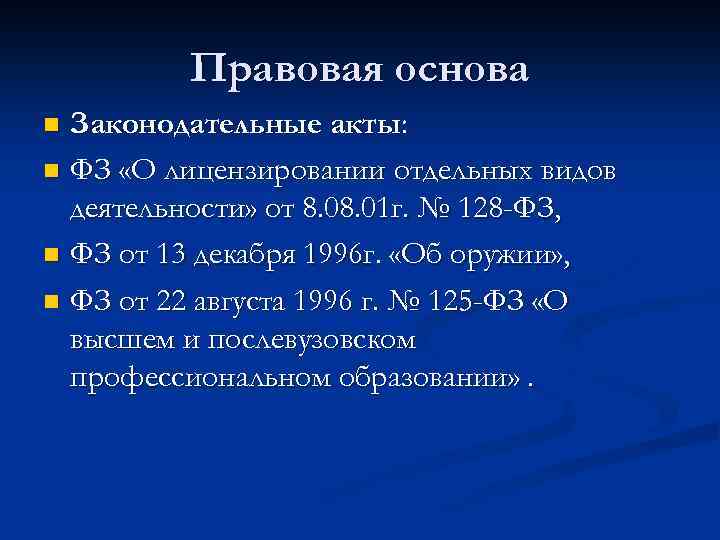 Правовая основа

Законодательные акты:

ФЗ «О лицензировании отдельных видов деятельности» от 8.08.01г. № 128-ФЗ,

ФЗ от 13 декабря 1996г. «Об оружии»,

ФЗ от 22 августа 1996 г. № 125-ФЗ «О высшем и послевузовском профессиональном образовании» .